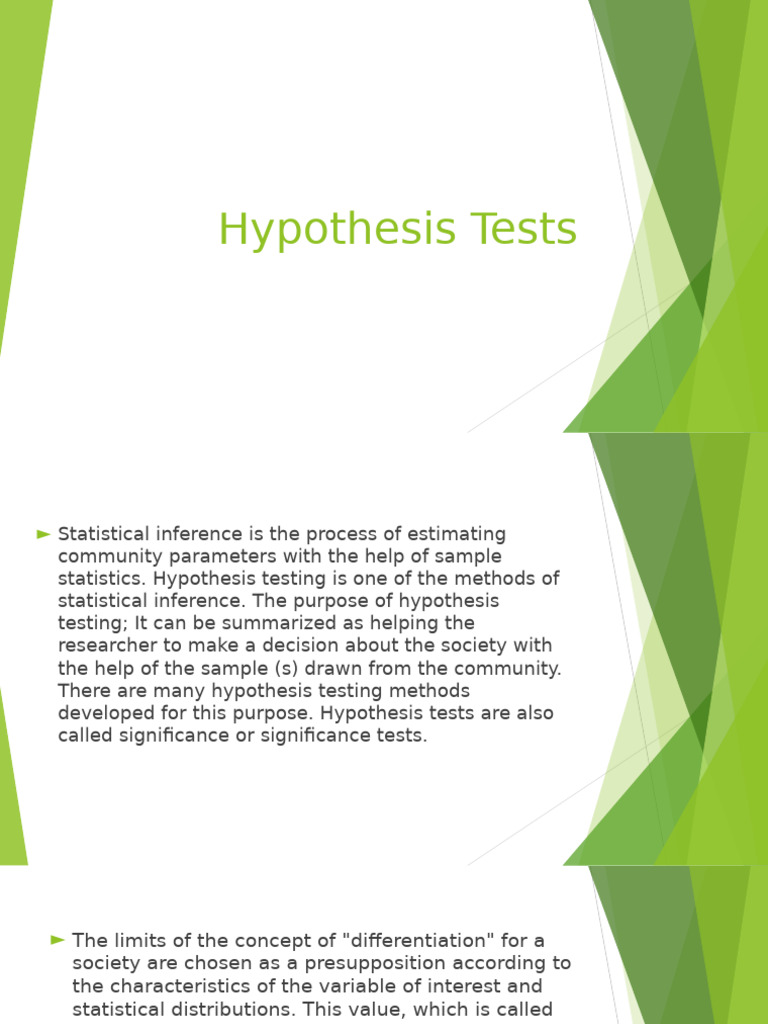 Hypothesis Tests

► Statistical inference is the process of estimating community parameters with the help of sample statistics. Hypothesis testing is one of the methods of statistical inference. The purpose of hypothesis testing; It can be summarized as helping the researcher to make a decision about the society with the help of the sample (s) drawn from the community. There are many hypothesis testing methods developed for this purpose. Hypothesis tests are also called significance or significance tests.

► The limits of the concept of "differentiation" for a society are chosen as a presupposition according to the characteristics of the variable of interest and statistical distributions. This value, which is called